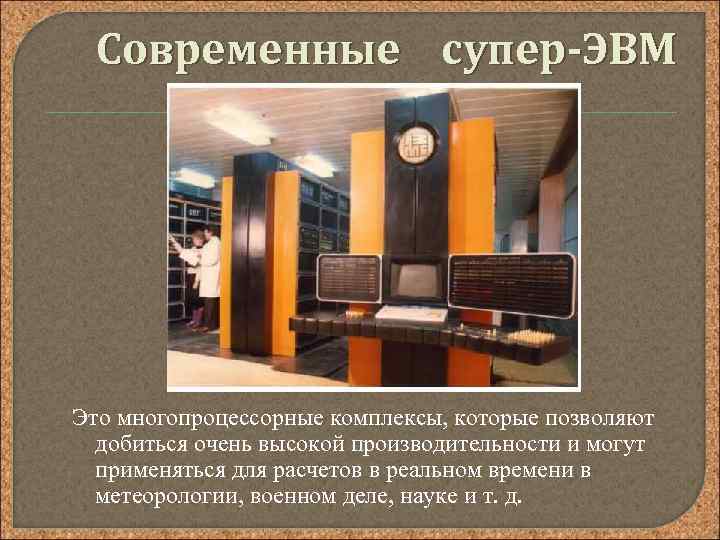 Современные супер-ЭВМ

Это многопроцессорные комплексы, которые позволяют добиться очень высокой производительности и могут применяться для расчетов в реальном времени в метеорологии, военном деле, науке и т. д.